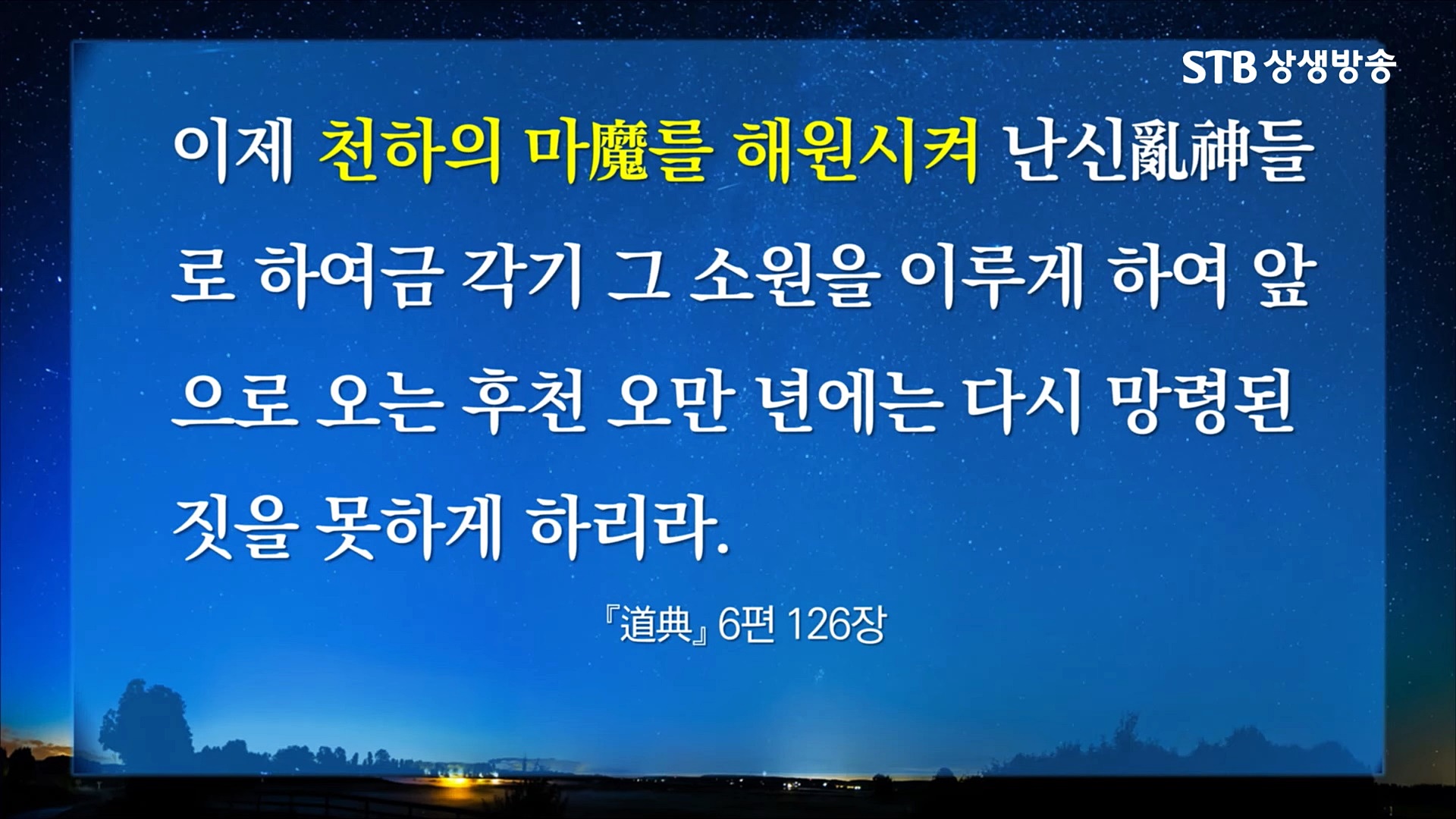 STB 상생방송

이제 천하의 마魔를 해원시켜 난신亂神들로 하여금 각기 그 소원을 이루게 하여 앞으로 오는 후천 오만 년에는 다시 망령된 짓을 못하게 하리라.

『道典』 6편 126장